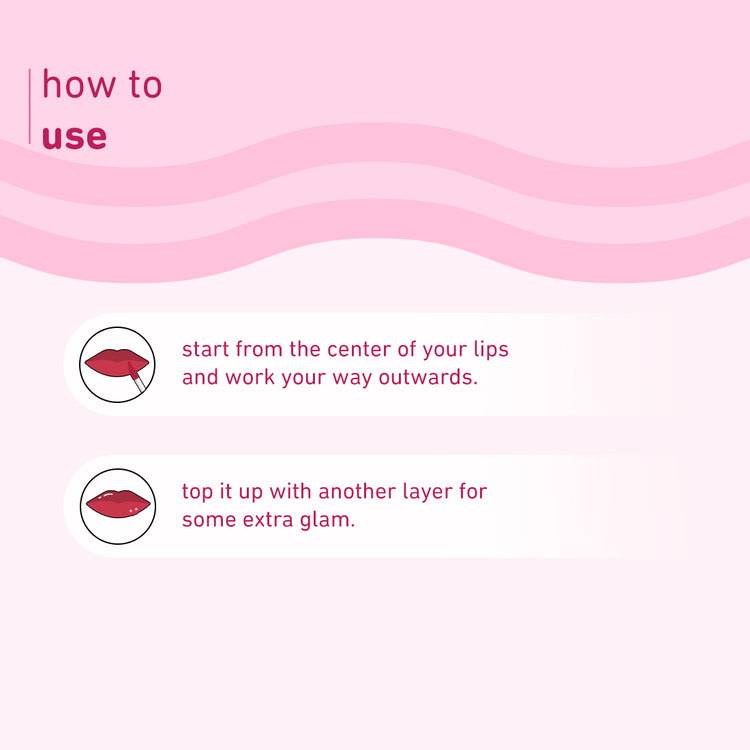 how to
use

start from the center of your lips and work your way outwards.

top it up with another layer for some extra glam.